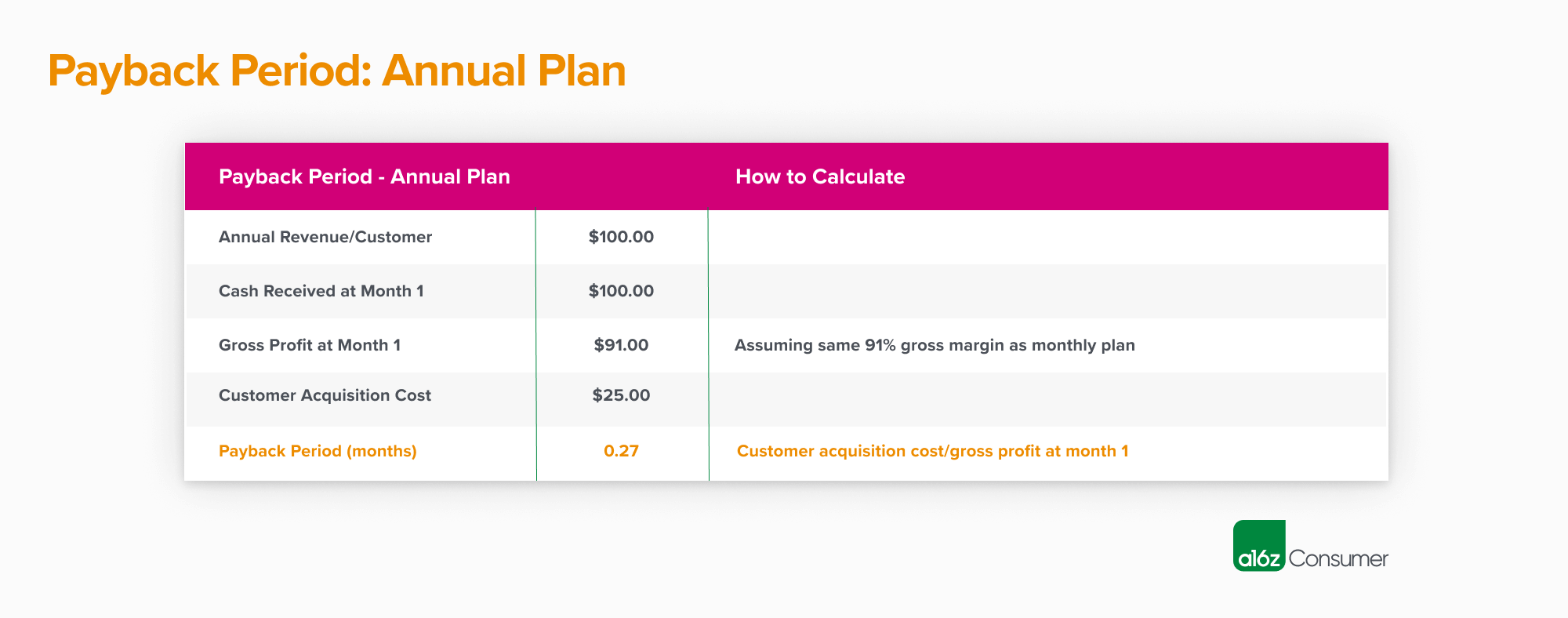 Payback Period: Annual Plan

| Payback Period - Annual Plan | | How to Calculate |
|---|---|---|
| Annual Revenue/Customer | \$100.00 | |
| Cash Received at Month 1 | \$100.00 | |
| Gross Profit at Month 1 | \$91.00 | Assuming same 91% gross margin as monthly plan |
| Customer Acquisition Cost | \$25.00 | |
| Payback Period (months) | 0.27 | Customer acquisition cost/gross profit at month 1 |

a16z Consumer